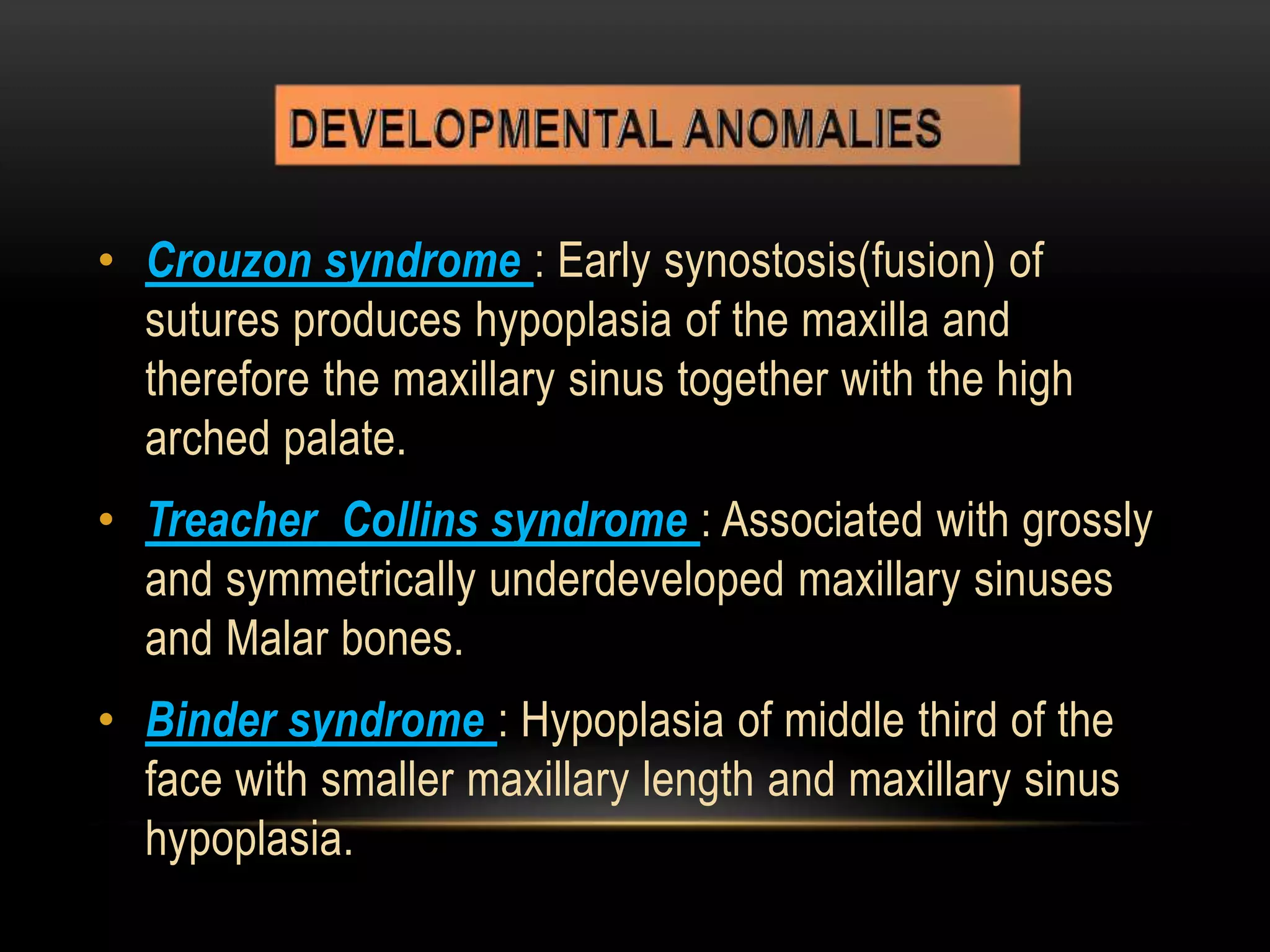 DEVELOPMENTAL ANOMALIES

• Crouzon syndrome : Early synostosis(fusion) of sutures produces hypoplasia of the maxilla and therefore the maxillary sinus together with the high arched palate.

• Treacher Collins syndrome : Associated with grossly and symmetrically underdeveloped maxillary sinuses and Malar bones.

• Binder syndrome : Hypoplasia of middle third of the face with smaller maxillary length and maxillary sinus hypoplasia.